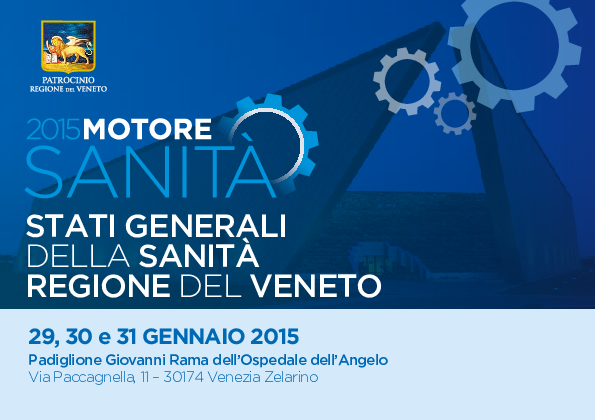 PATROCINIO
REGIONE DEL VENETO

2015 MOTORE
SANITÀ

STATI GENERALI
DELLA SANITÀ
REGIONE DEL VENETO

29, 30 e 31 GENNAIO 2015
Padiglione Giovanni Rama dell'Ospedale dell'Angelo
Via Paccagnella, 11 – 30174 Venezia Zelarino